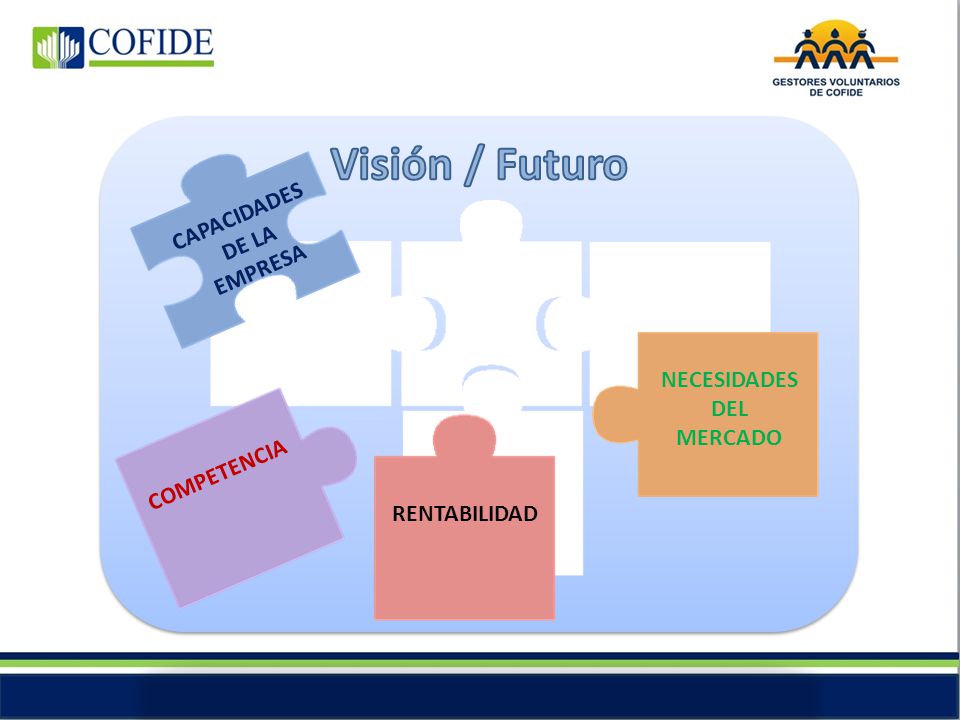 COFIDE

GESTORES VOLUNTARIOS DE COFIDE

Visión / Futuro

CAPACIDADES DE LA EMPRESA

NECESIDADES DEL MERCADO

COMPETENCIA

RENTABILIDAD